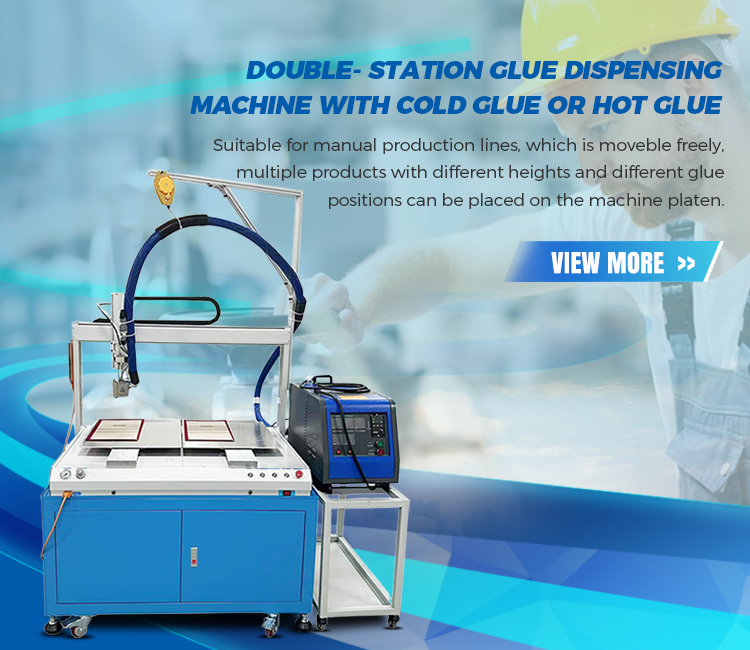 DOUBLE- STATION GLUE DISPENSING MACHINE WITH COLD GLUE OR HOT GLUE

Suitable for manual production lines, which is moveble freely, multiple products with different heights and different glue positions can be placed on the machine platen.

VIEW MORE >>